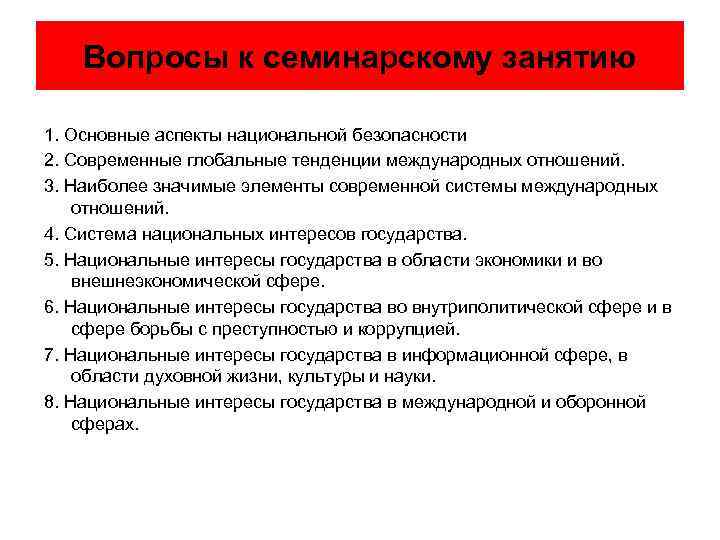 Вопросы к семинарскому занятию

1. Основные аспекты национальной безопасности

2. Современные глобальные тенденции международных отношений.

3. Наиболее значимые элементы современной системы международных отношений.

4. Система национальных интересов государства.

5. Национальные интересы государства в области экономики и во внешнеэкономической сфере.

6. Национальные интересы государства во внутриполитической сфере и в сфере борьбы с преступностью и коррупцией.

7. Национальные интересы государства в информационной сфере, в области духовной жизни, культуры и науки.

8. Национальные интересы государства в международной и оборонной сферах.